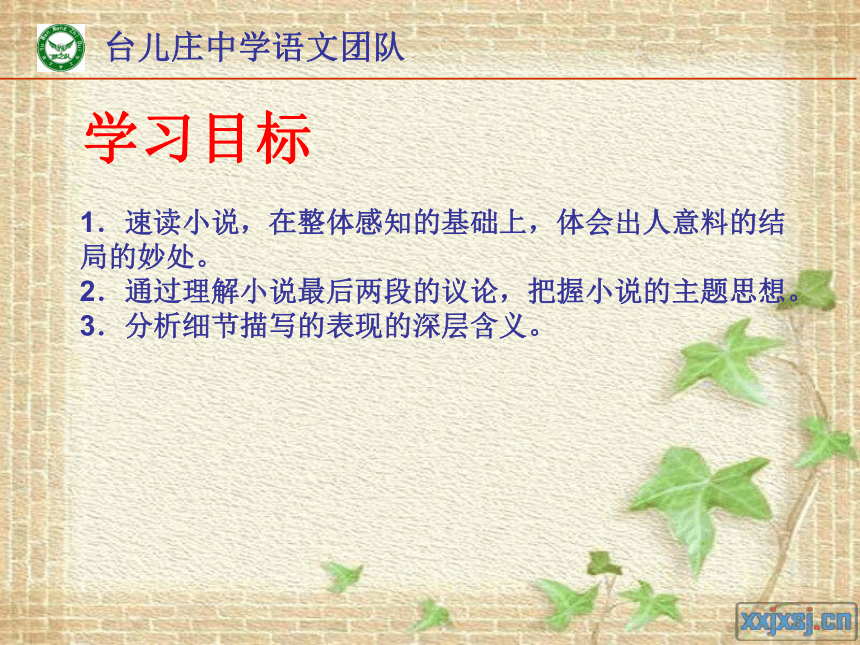 台儿庄中学语文团队

学习目标

1．速读小说，在整体感知的基础上，体会出人意料的结局的妙处。
2．通过理解小说最后两段的议论，把握小说的主题思想。
3．分析细节描写的表现的深层含义。

xxjxsj.cn